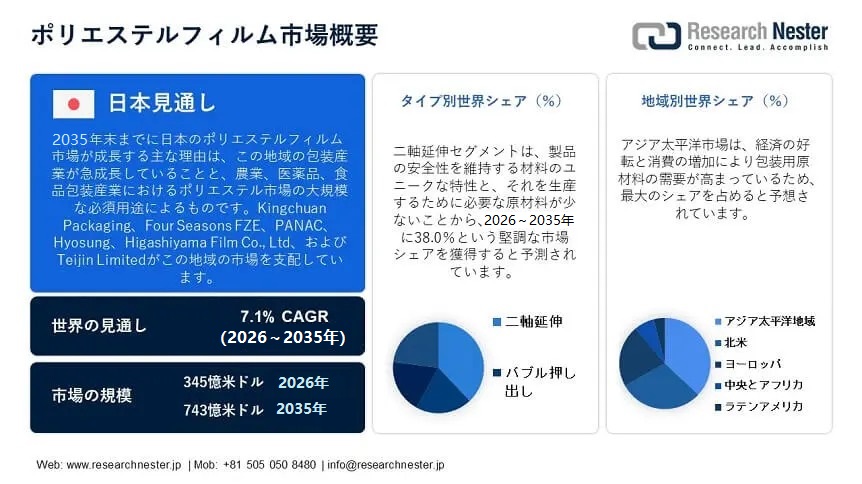 ポリエステルフィルム市場概要

Research Nester
Connect. Lead. Accomplish

日本見通し

2035年末までに日本のポリエステルフィルム市場が成長する主な理由は、この地域の包装産業が急成長していることと、農業、医薬品、食品包装産業におけるポリエステル市場の大規模な必須用途によるものです。Kingchuan Packaging、Four Seasons FZE、PANAC、Hyosung、Higashiyama Film Co., Ltd、およびTeijin Limitedがこの地域の市場を支配しています。

世界の見通し
7.1% CAGR
(2026～2035年)

市場の規模
345億米ドル 2026年
743億米ドル 2035年

タイプ別世界シェア（%）

二軸延伸セグメントは、製品の安全性を維持する材料のユニークな特性と、それを生産するために必要な原材料が少ないことから、2026～2035年に38.0%という堅調な市場シェアを獲得すると予測されています。

二軸延伸
バブル押し出し

地域別世界シェア（%）

アジア太平洋市場は、経済の好転と消費の増加により包装用原材料の需要が高まっているため、最大のシェアを占めると予想されています。

アジア太平洋地域
北米
ヨーロッパ
中央とアフリカ
ラテンアメリカ

Web: www.researchnester.jp | Mob: +81 505 050 8480 | info@researchnester.jp